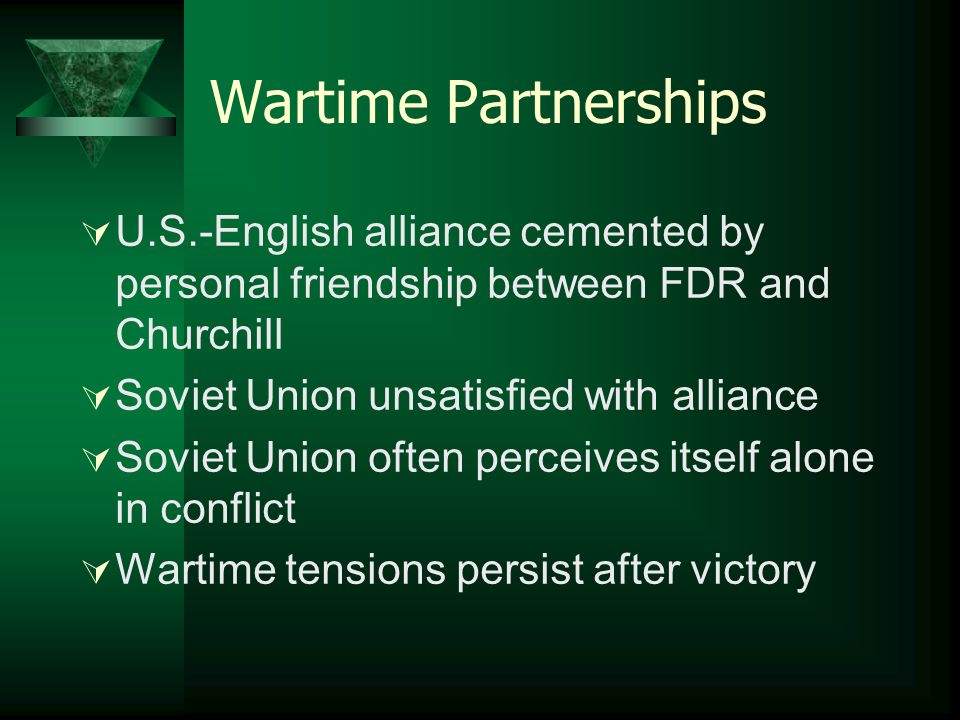 Wartime Partnerships

U.S.-English alliance cemented by personal friendship between FDR and Churchill

Soviet Union unsatisfied with alliance

Soviet Union often perceives itself alone in conflict

Wartime tensions persist after victory